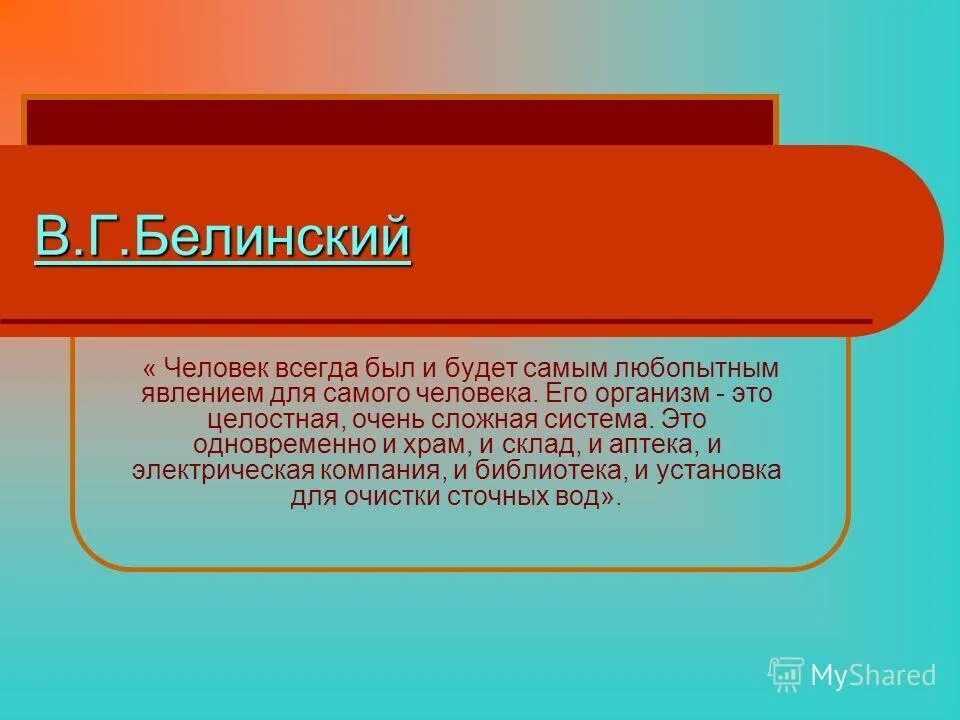 В.Г.Белинский

« Человек всегда был и будет самым любопытным явлением для самого человека. Его организм - это целостная, очень сложная система. Это одновременно и храм, и склад, и аптека, и электрическая компания, и библиотека, и установка для очистки сточных вод».

MyShared